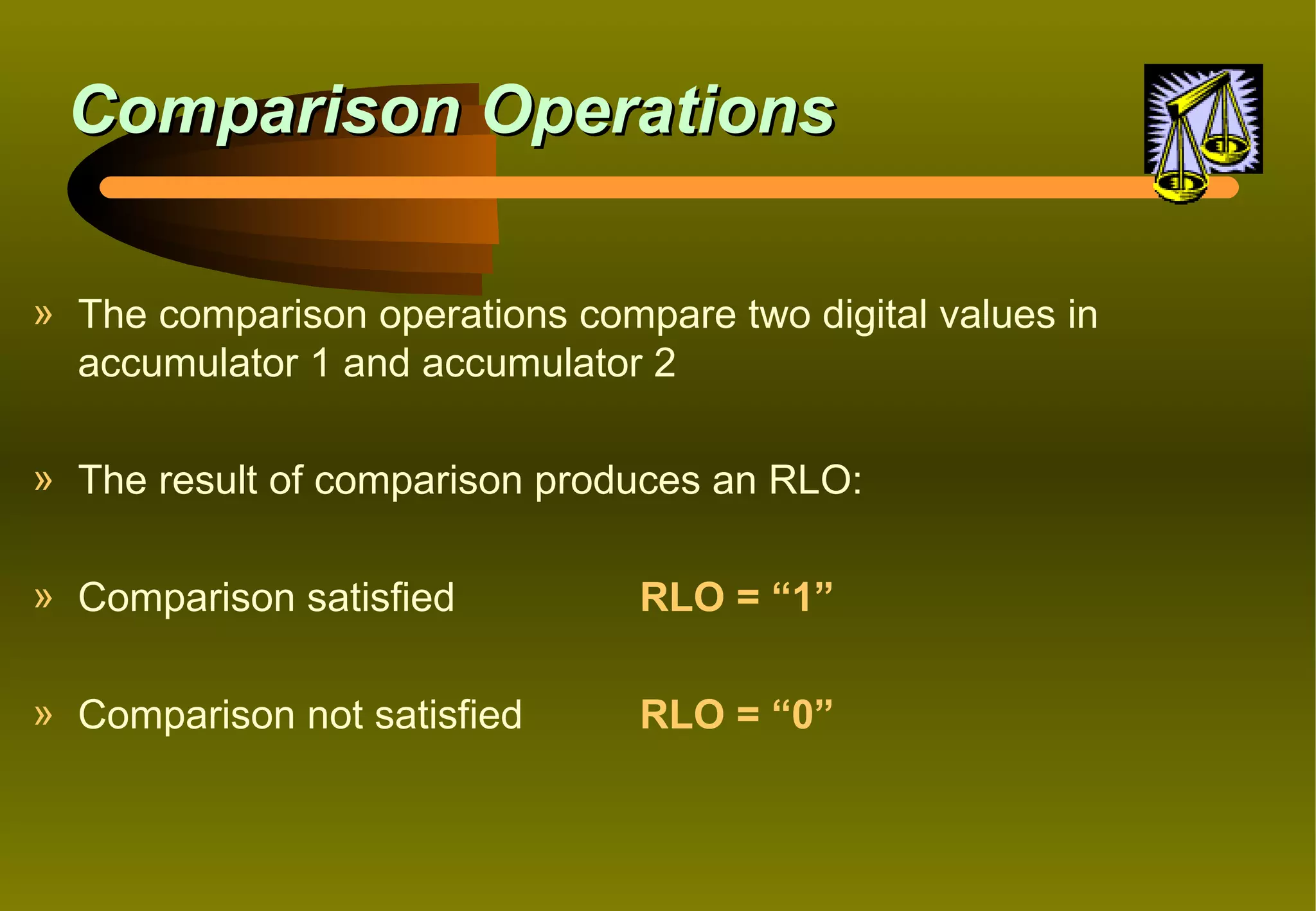 Comparison Operations

» The comparison operations compare two digital values in accumulator 1 and accumulator 2

» The result of comparison produces an RLO:

» Comparison satisfied RLO = “1”

» Comparison not satisfied RLO = “0”